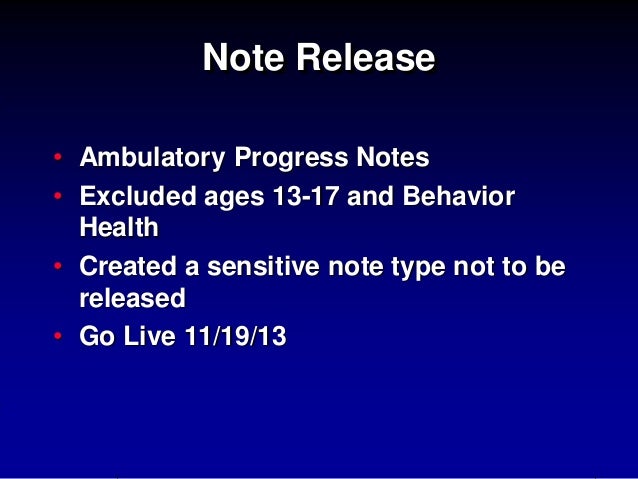 Note Release

• Ambulatory Progress Notes
• Excluded ages 13-17 and Behavior Health
• Created a sensitive note type not to be released
• Go Live 11/19/13